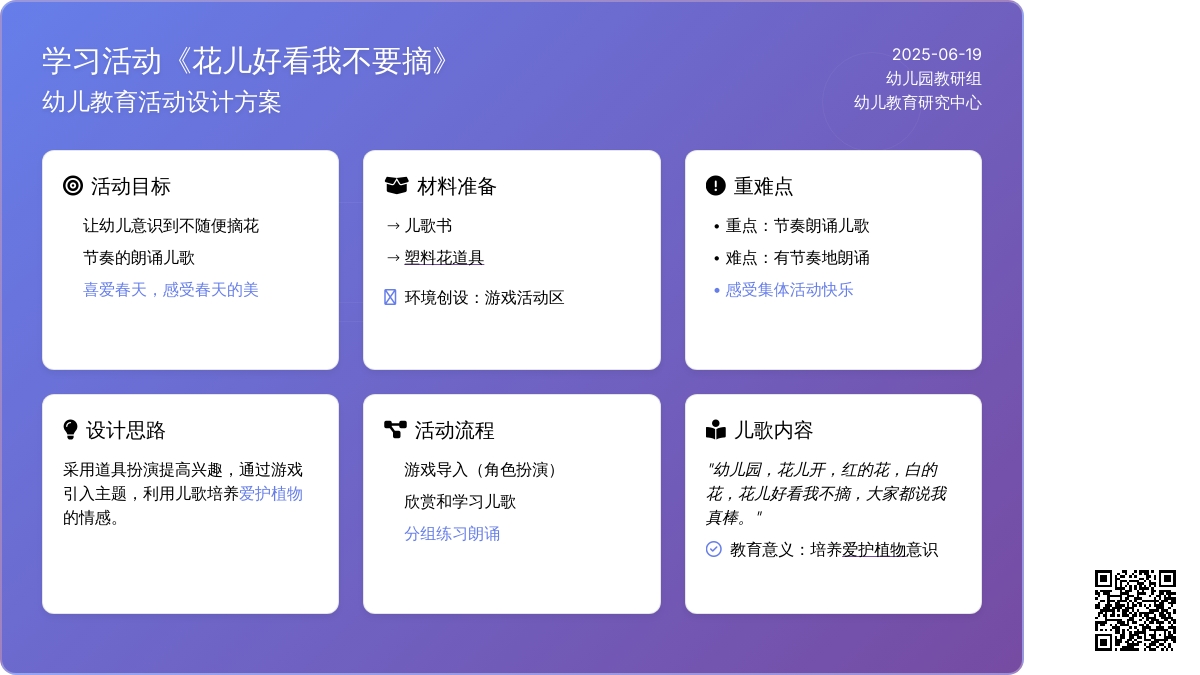 学习活动《花儿好看我不要摘》
幼儿教育活动设计方案

2025-06-19
幼儿园教研组
幼儿教育研究中心

活动目标
让幼儿意识到不随便摘花
节奏的朗诵儿歌
喜爱春天，感受春天的美

材料准备
→ 儿歌书
→ 塑料花道具
环境创设：游戏活动区

重难点
• 重点：节奏朗诵儿歌
• 难点：有节奏地朗诵
• 感受集体活动快乐

设计思路
采用道具扮演提高兴趣，通过游戏引入主题，利用儿歌培养爱护植物的情感。

活动流程
游戏导入（角色扮演）
欣赏和学习儿歌
分组练习朗诵

儿歌内容
"幼儿园，花儿开，红的花，白的花，花儿好看我不摘，大家都说我真棒。"
教育意义：培养爱护植物意识